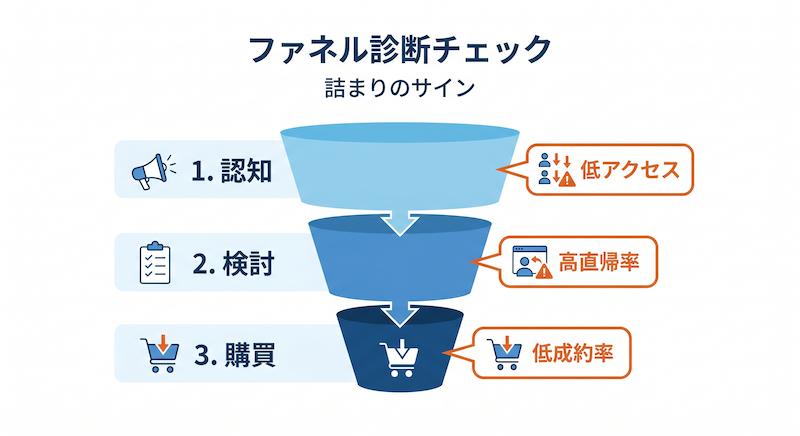 ファネル診断チェック

詰まりのサイン

1. 認知

低アクセス

2. 検討

高直帰率

3. 購買

低成約率